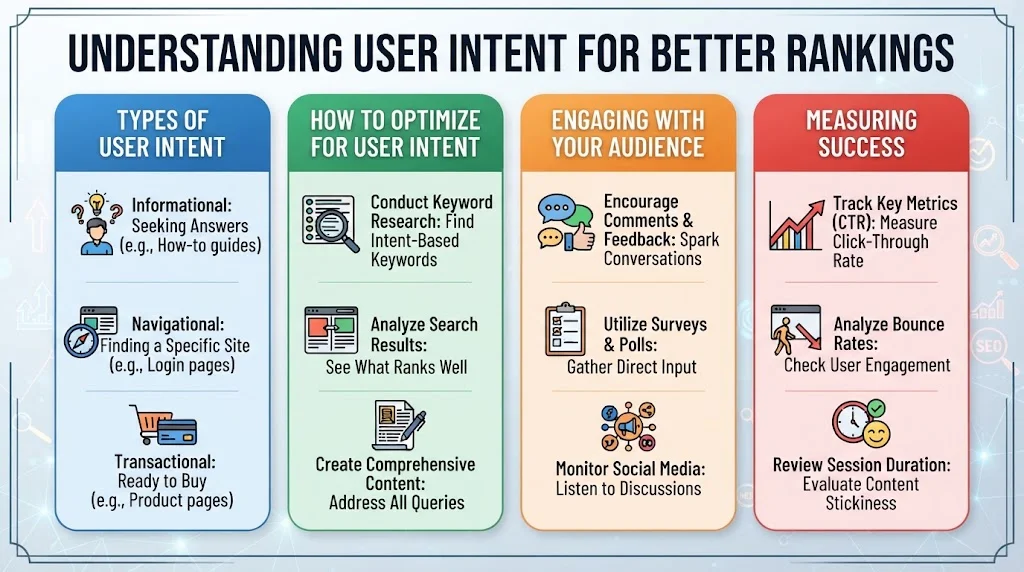 UNDERSTANDING USER INTENT FOR BETTER RANKINGS

TYPES OF USER INTENT

Informational: Seeking Answers (e.g., How-to guides)

Navigational: Finding a Specific Site (e.g., Login pages)

Transactional: Ready to Buy (e.g., Product pages)

HOW TO OPTIMIZE FOR USER INTENT

Conduct Keyword Research: Find Intent-Based Keywords

Analyze Search Results: See What Ranks Well

Create Comprehensive Content: Address All Queries

ENGAGING WITH YOUR AUDIENCE

Encourage Comments & Feedback: Spark Conversations

Utilize Surveys & Polls: Gather Direct Input

Monitor Social Media: Listen to Discussions

MEASURING SUCCESS

Track Key Metrics (CTR): Measure Click-Through Rate

Analyze Bounce Rates: Check User Engagement

Review Session Duration: Evaluate Content Stickiness

SEO